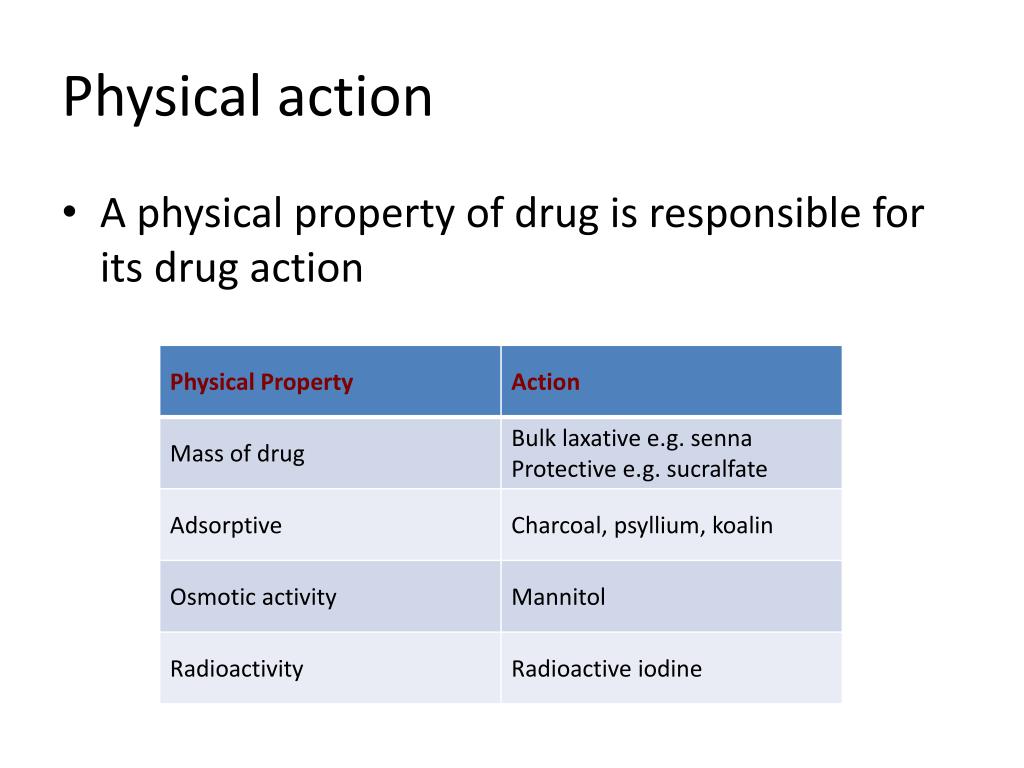 Physical action

• A physical property of drug is responsible for its drug action

| Physical Property | Action |
|---|---|
| Mass of drug | Bulk laxative e.g. senna Protective e.g. sucralfate |
| Adsorptive | Charcoal, psyllium, koalin |
| Osmotic activity | Mannitol |
| Radioactivity | Radioactive iodine |